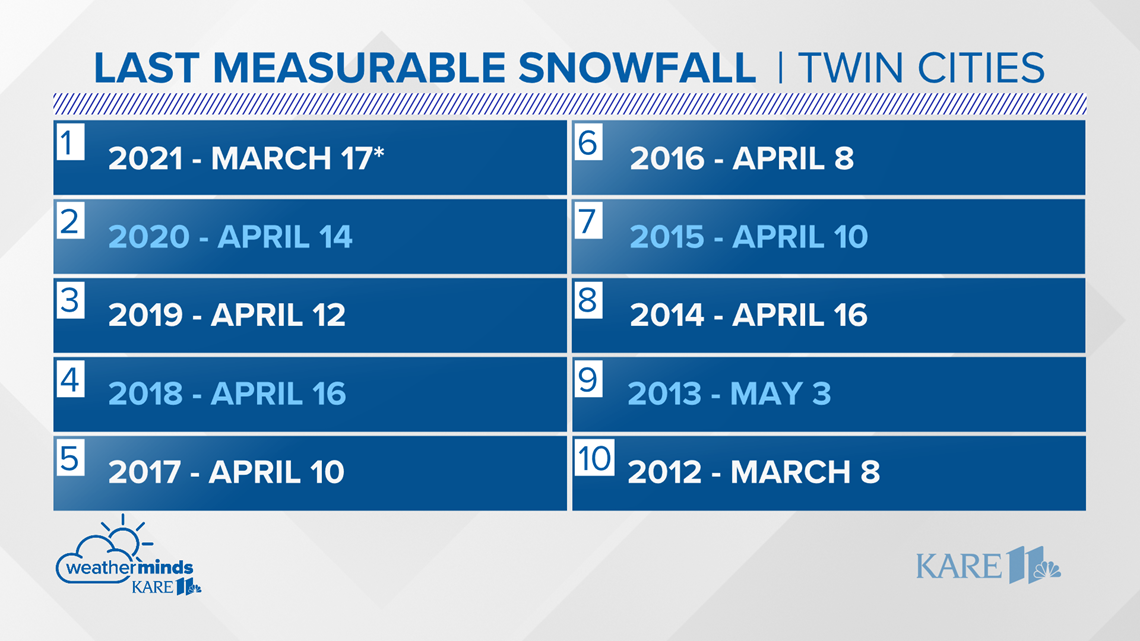 LAST MEASURABLE SNOWFALL | TWIN CITIES

1 2021 - MARCH 17*

2 2020 - APRIL 14

3 2019 - APRIL 12

4 2018 - APRIL 16

5 2017 - APRIL 10

6 2016 - APRIL 8

7 2015 - APRIL 10

8 2014 - APRIL 16

9 2013 - MAY 3

10 2012 - MARCH 8

weatherminds KARE 11

KARE 11